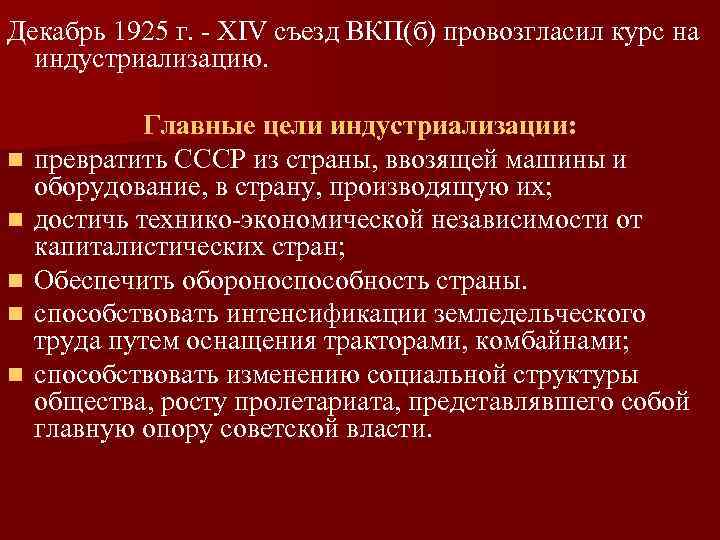 Декабрь 1925 г. - XIV съезд ВКП(б) провозгласил курс на индустриализацию.

Главные цели индустриализации:

- превратить СССР из страны, ввозящей машины и оборудование, в страну, производящую их;
- достичь технико-экономической независимости от капиталистических стран;
- Обеспечить обороноспособность страны.
- способствовать интенсификации земледельческого труда путем оснащения тракторами, комбайнами;
- способствовать изменению социальной структуры общества, росту пролетариата, представлявшего собой главную опору советской власти.